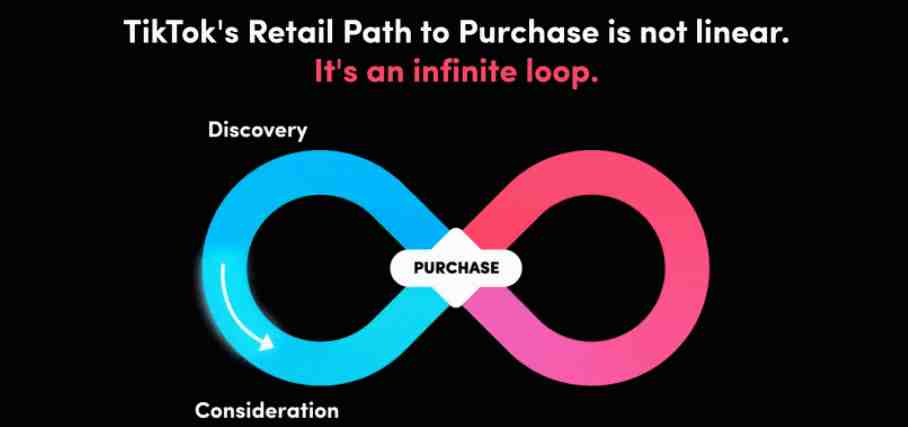 TikTok's Retail Path to Purchase is not linear.
It's an infinite loop.

Discovery

PURCHASE

Consideration